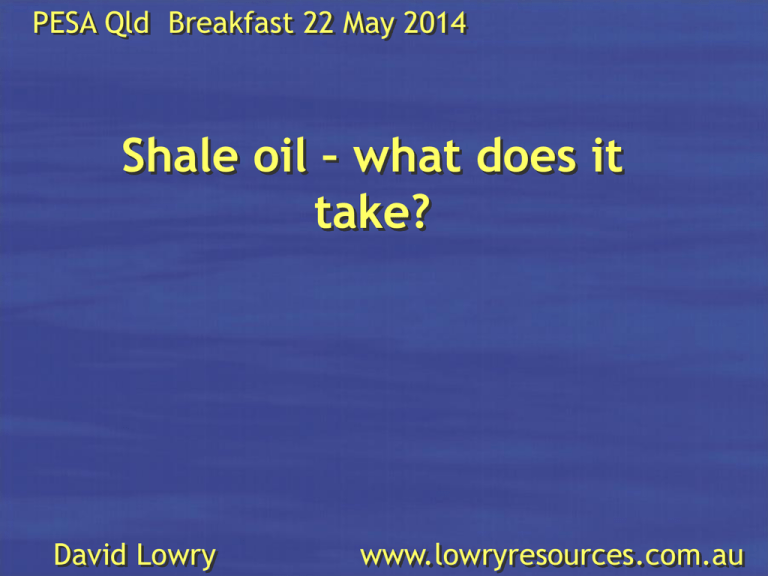 PESA Qld Breakfast 22 May 2014

Shale oil – what does it take?

David Lowry

www.lowryresources.com.au